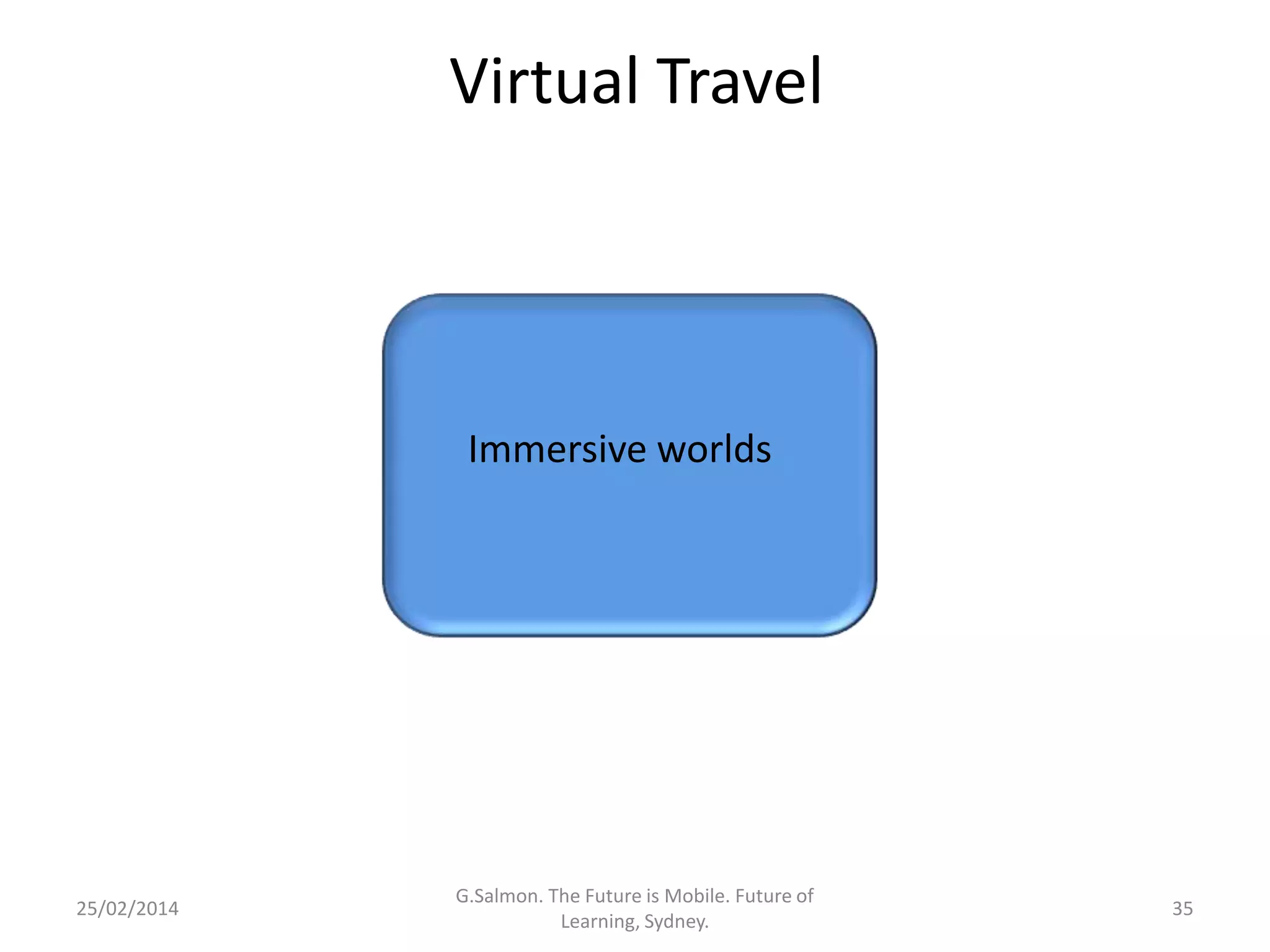 Virtual Travel

Immersive worlds

25/02/2014

G.Salmon. The Future is Mobile. Future of Learning, Sydney.

35